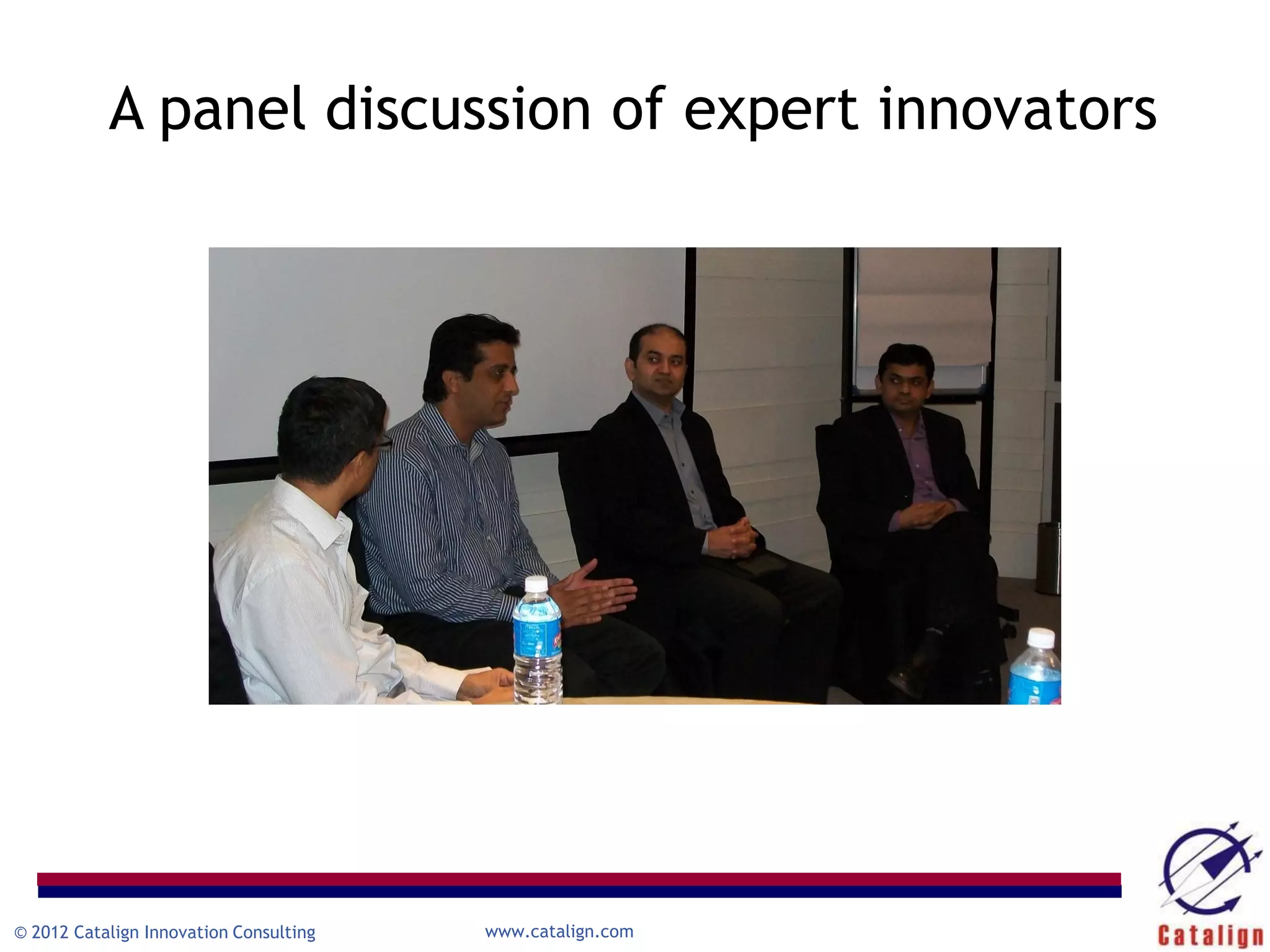 A panel discussion of expert innovators

© 2012 Catalign Innovation Consulting

www.catalign.com

Catalign